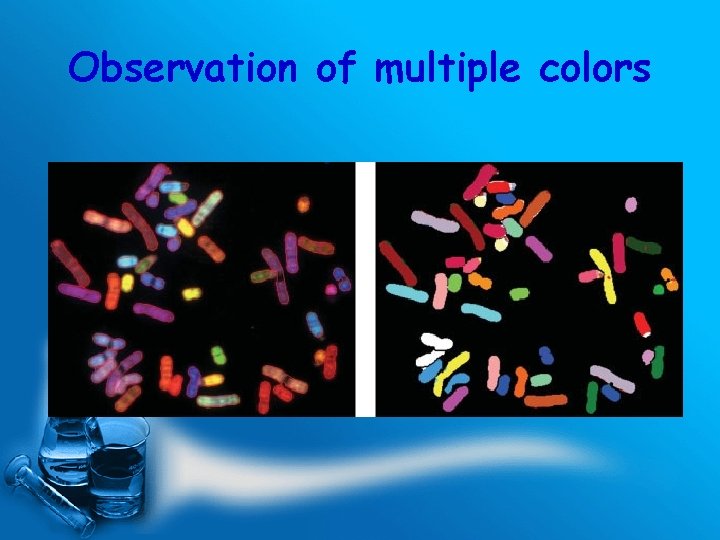 Observation of multiple colors